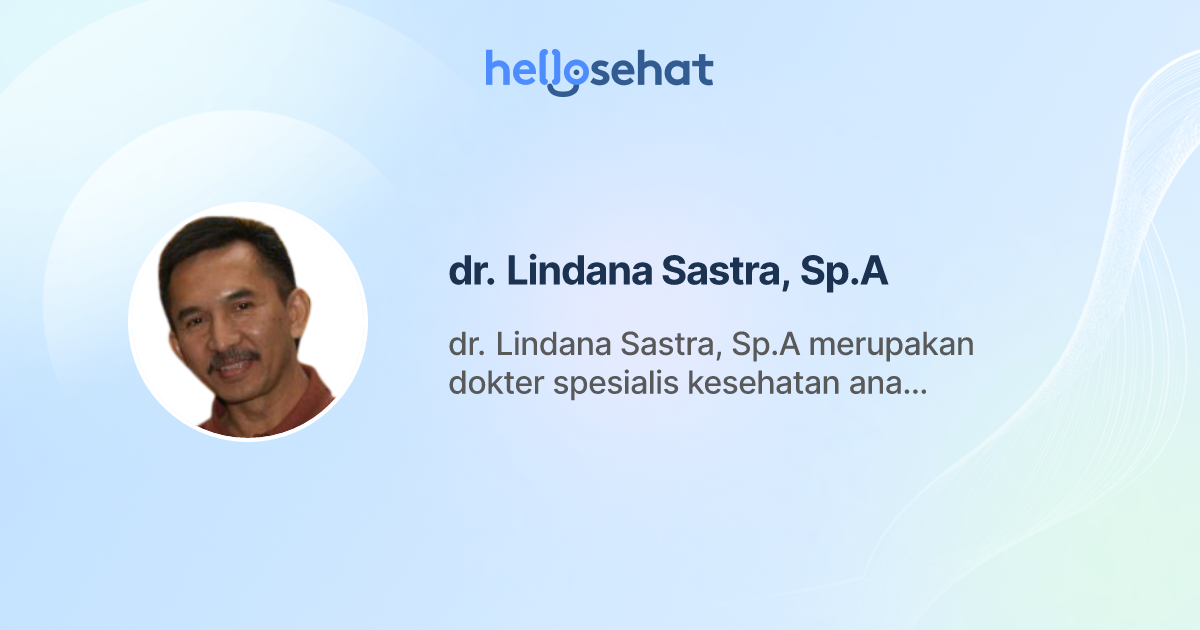 hellosehat

dr. Lindana Sastra, Sp.A

dr. Lindana Sastra, Sp.A merupakan dokter spesialis kesehatan ana...